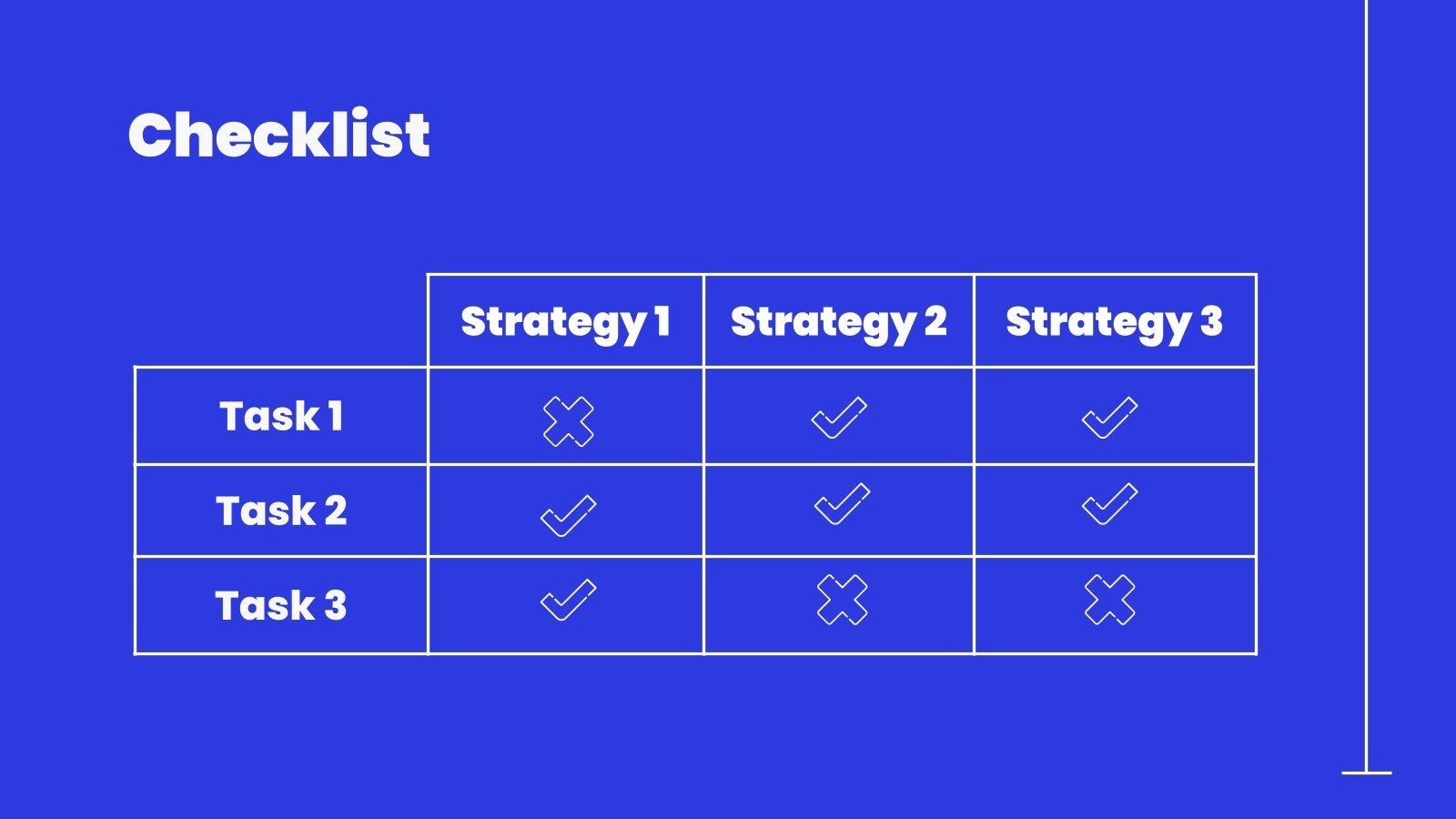 Checklist

| | Strategy 1 | Strategy 2 | Strategy 3 |
|---|---|---|---|
| Task 1 | ✗ | ✓ | ✓ |
| Task 2 | ✓ | ✓ | ✓ |
| Task 3 | ✓ | ✗ | ✗ |